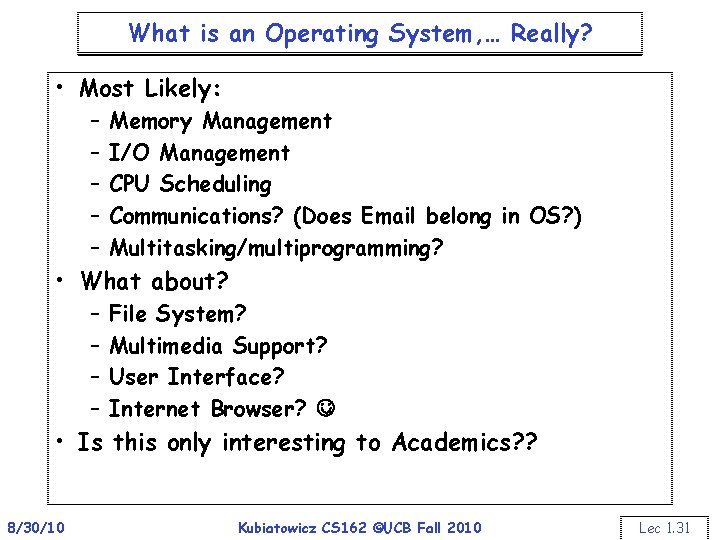 What is an Operating System,… Really?

• Most Likely:
– Memory Management
– I/O Management
– CPU Scheduling
– Communications? (Does Email belong in OS?)
– Multitasking/multiprogramming?
• What about?
– File System?
– Multimedia Support?
– User Interface?
– Internet Browser? ☺
• Is this only interesting to Academics??

8/30/10 Kubiatowicz CS162 ©UCB Fall 2010 Lec 1.31